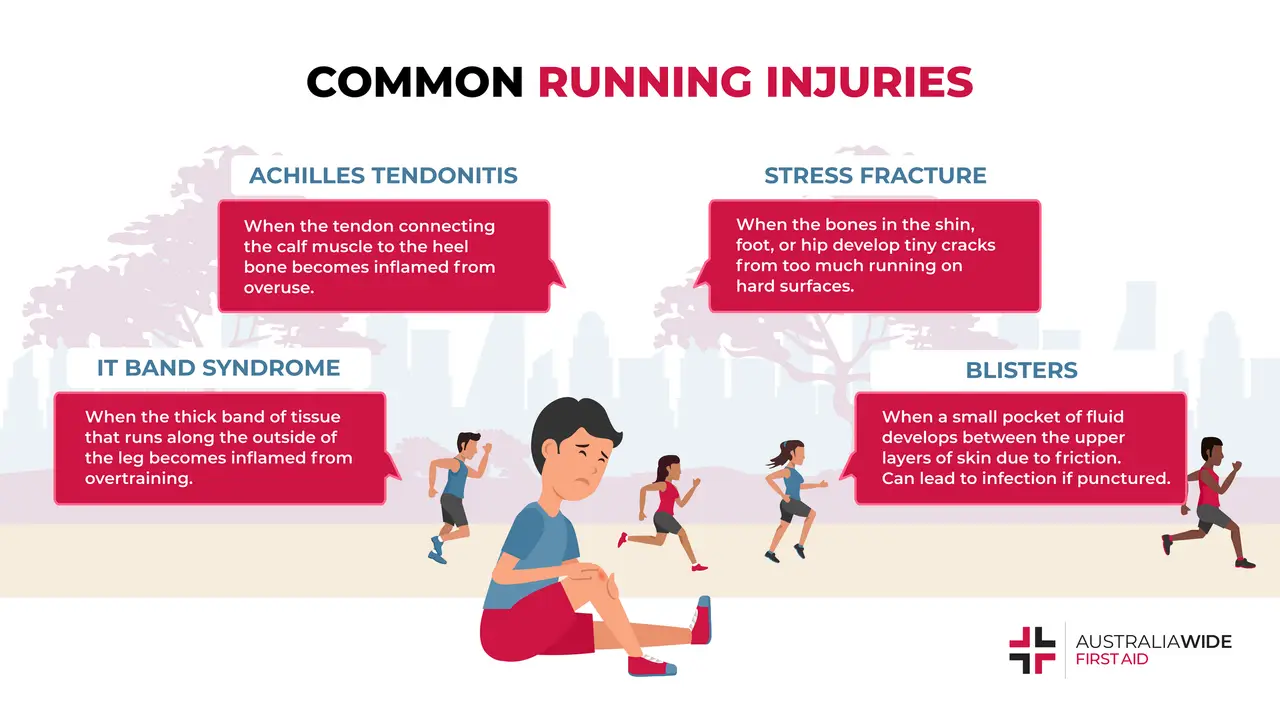 COMMON RUNNING INJURIES

ACHILLES TENDONITIS

When the tendon connecting the calf muscle to the heel bone becomes inflamed from overuse.

STRESS FRACTURE

When the bones in the shin, foot, or hip develop tiny cracks from too much running on hard surfaces.

IT BAND SYNDROME

When the thick band of tissue that runs along the outside of the leg becomes inflamed from overtraining.

BLISTERS

When a small pocket of fluid develops between the upper layers of skin due to friction. Can lead to infection if punctured.

AUSTRALIAWIDE FIRST AID